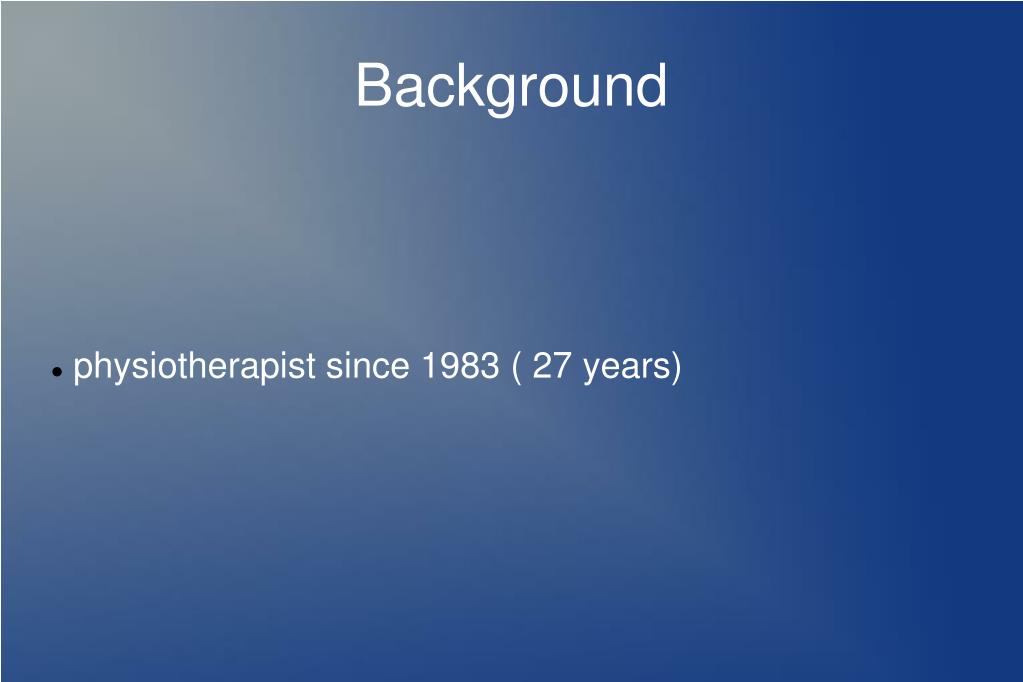 Background

• physiotherapist since 1983 ( 27 years)